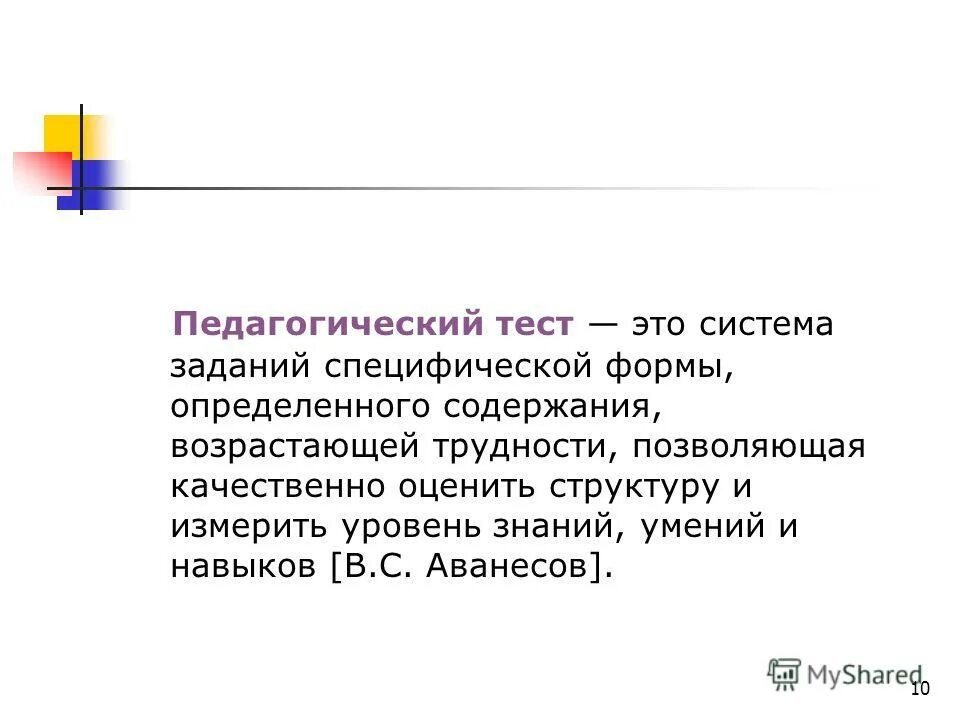 Педагогический тест — это система заданий специфической формы, определенного содержания, возрастающей трудности, позволяющая качественно оценить структуру и измерить уровень знаний, умений и навыков [В.С. Аванесов].

MyShared

10